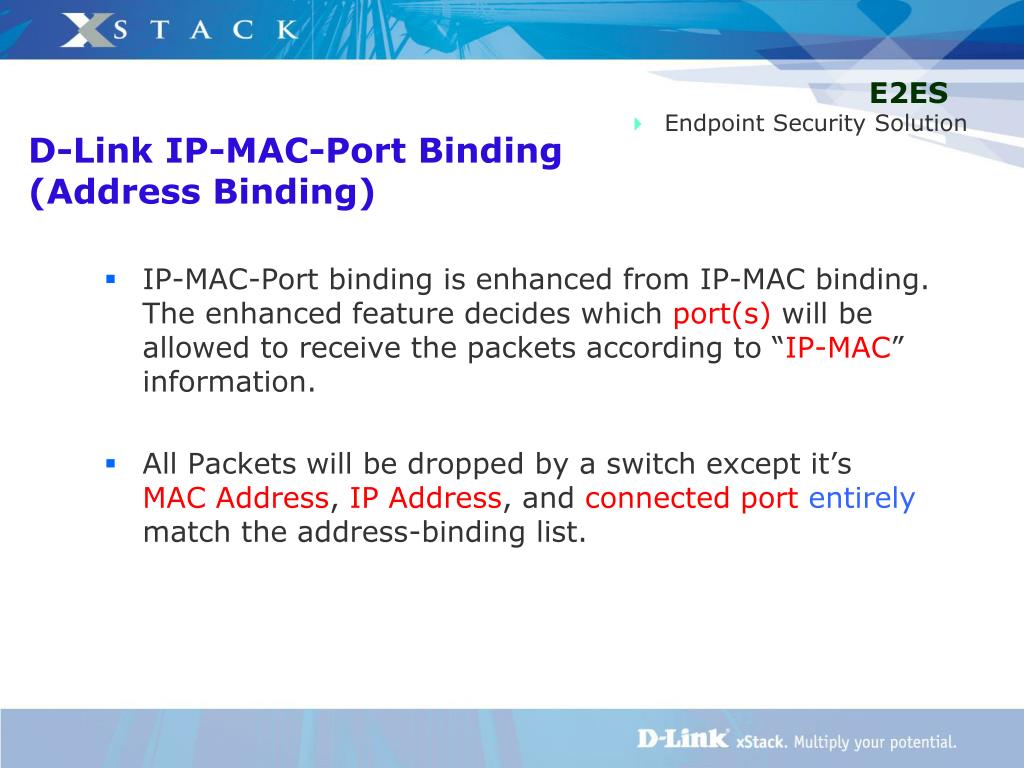 XSTACK

E2ES

Endpoint Security Solution

D-Link IP-MAC-Port Binding (Address Binding)

IP-MAC-Port binding is enhanced from IP-MAC binding. The enhanced feature decides which port(s) will be allowed to receive the packets according to “IP-MAC” information.

All Packets will be dropped by a switch except it’s MAC Address, IP Address, and connected port entirely match the address-binding list.

D-Link xStack. Multiply your potential.